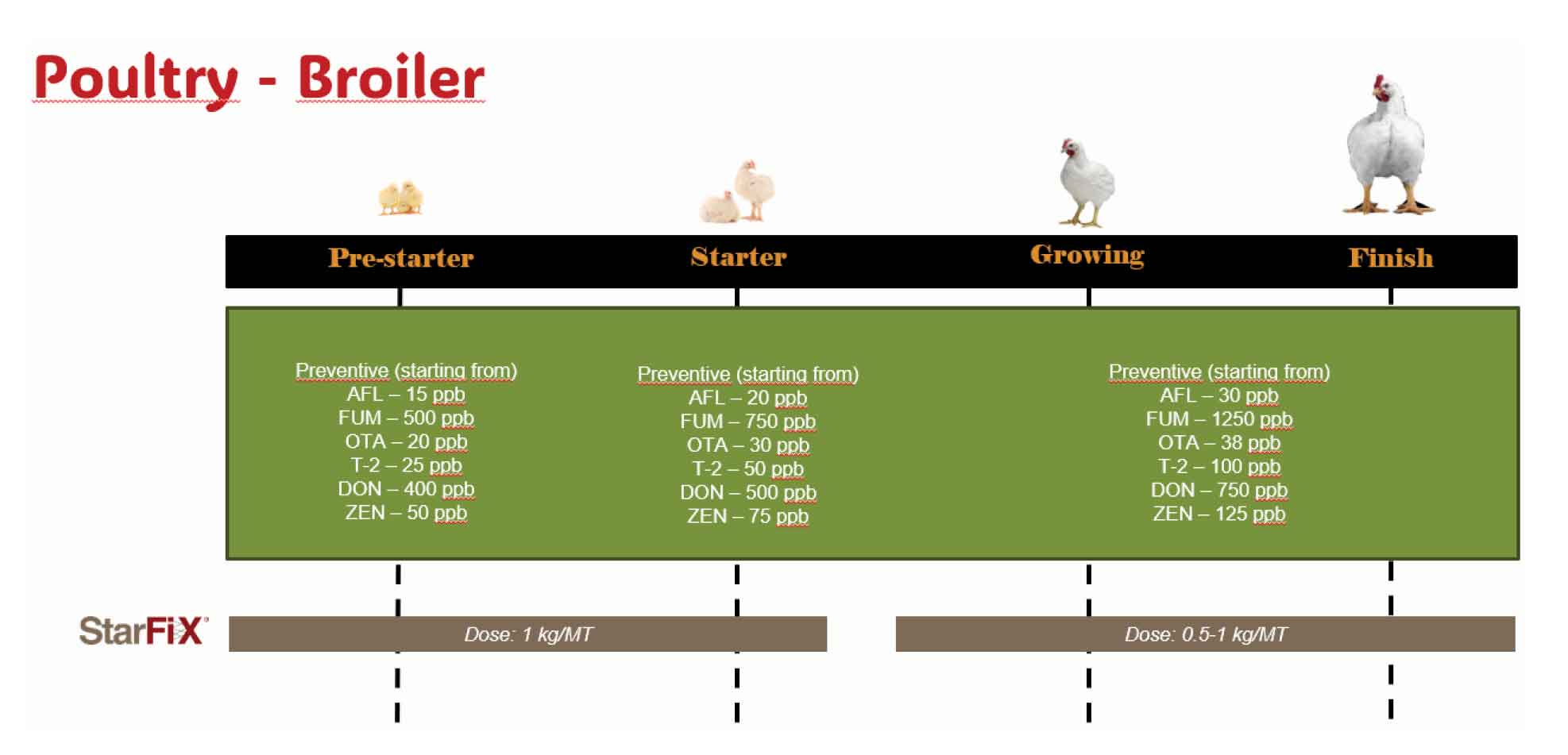 Poultry - Broiler

Pre-starter

Starter

Growing

Finish

Preventive (starting from)
AFL – 15 ppb
FUM – 500 ppb
OTA – 20 ppb
T-2 – 25 ppb
DON – 400 ppb
ZEN – 50 ppb

Preventive (starting from)
AFL – 20 ppb
FUM – 750 ppb
OTA – 30 ppb
T-2 – 50 ppb
DON – 500 ppb
ZEN – 75 ppb

Preventive (starting from)
AFL – 30 ppb
FUM – 1250 ppb
OTA – 38 ppb
T-2 – 100 ppb
DON – 750 ppb
ZEN – 125 ppb

StarFiX

Dose: 1 kg/MT

Dose: 0.5-1 kg/MT